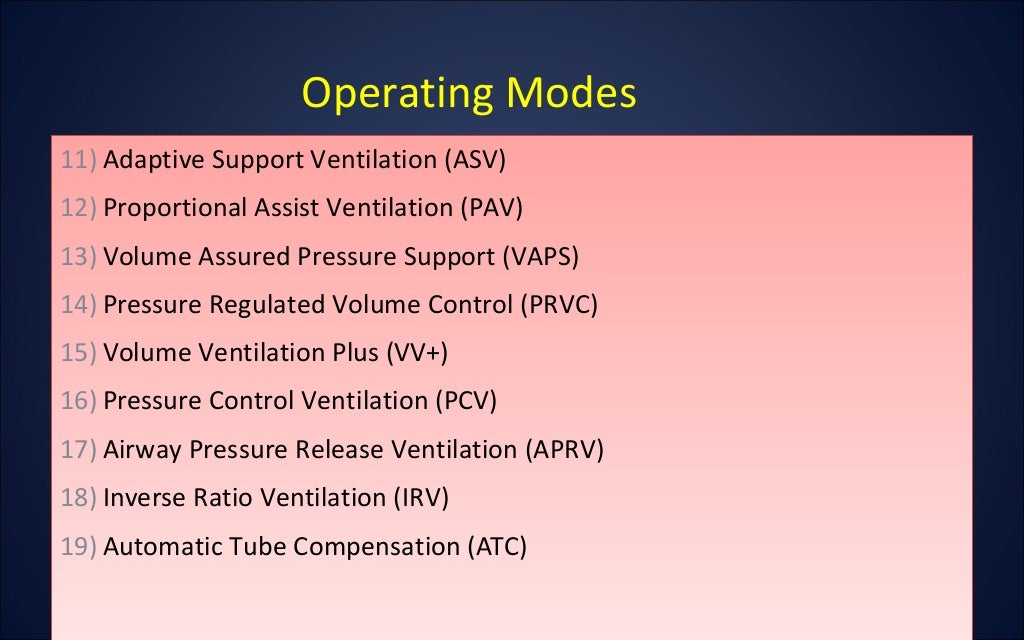 Operating Modes

11) Adaptive Support Ventilation (ASV)
12) Proportional Assist Ventilation (PAV)
13) Volume Assured Pressure Support (VAPS)
14) Pressure Regulated Volume Control (PRVC)
15) Volume Ventilation Plus (VV+)
16) Pressure Control Ventilation (PCV)
17) Airway Pressure Release Ventilation (APRV)
18) Inverse Ratio Ventilation (IRV)
19) Automatic Tube Compensation (ATC)